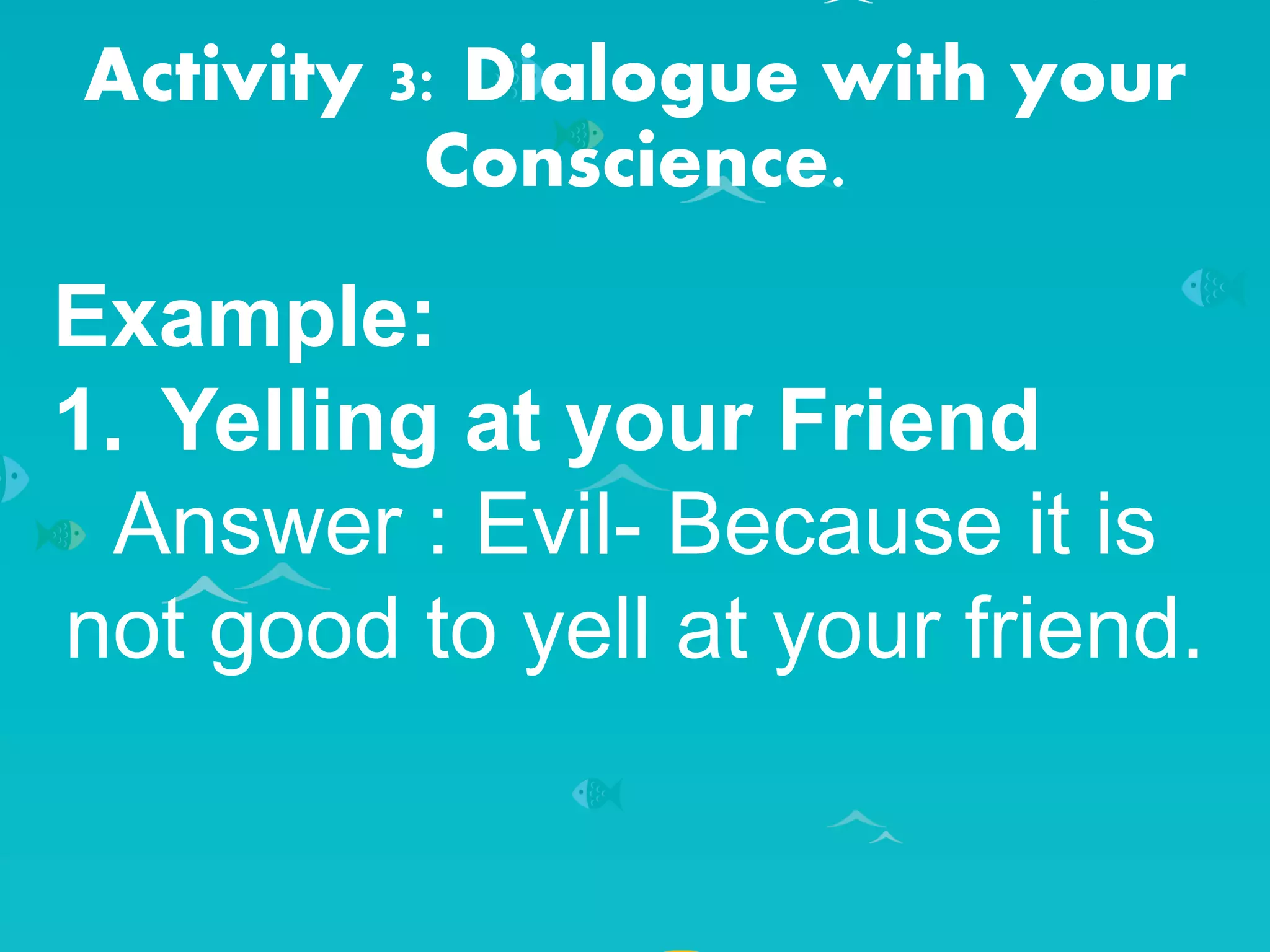 Activity 3: Dialogue with your Conscience.

Example:
1. Yelling at your Friend
Answer : Evil- Because it is not good to yell at your friend.